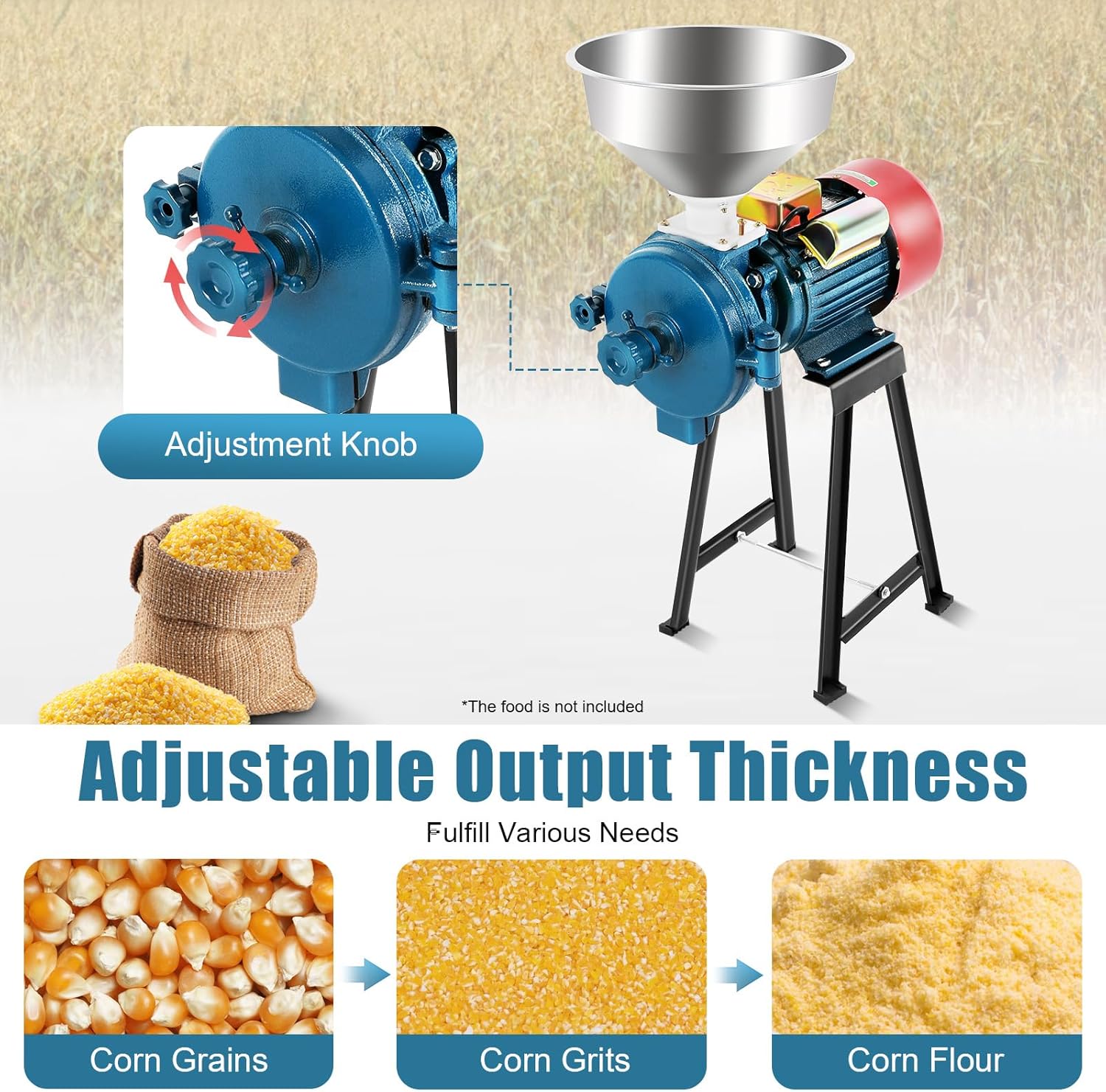 Adjustment Knob

*The food is not included

Adjustable Output Thickness

Fulfill Various Needs

Corn Grains

Corn Grits

Corn Flour